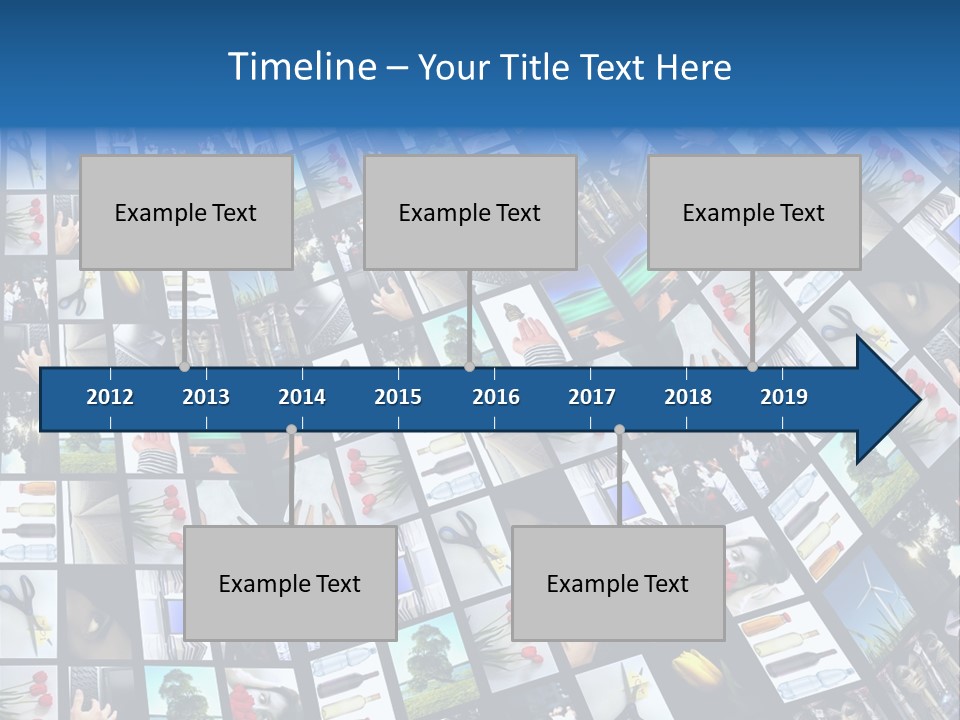 Timeline – Your Title Text Here

Example Text

Example Text

Example Text

2012 2013 2014 2015 2016 2017 2018 2019

Example Text

Example Text